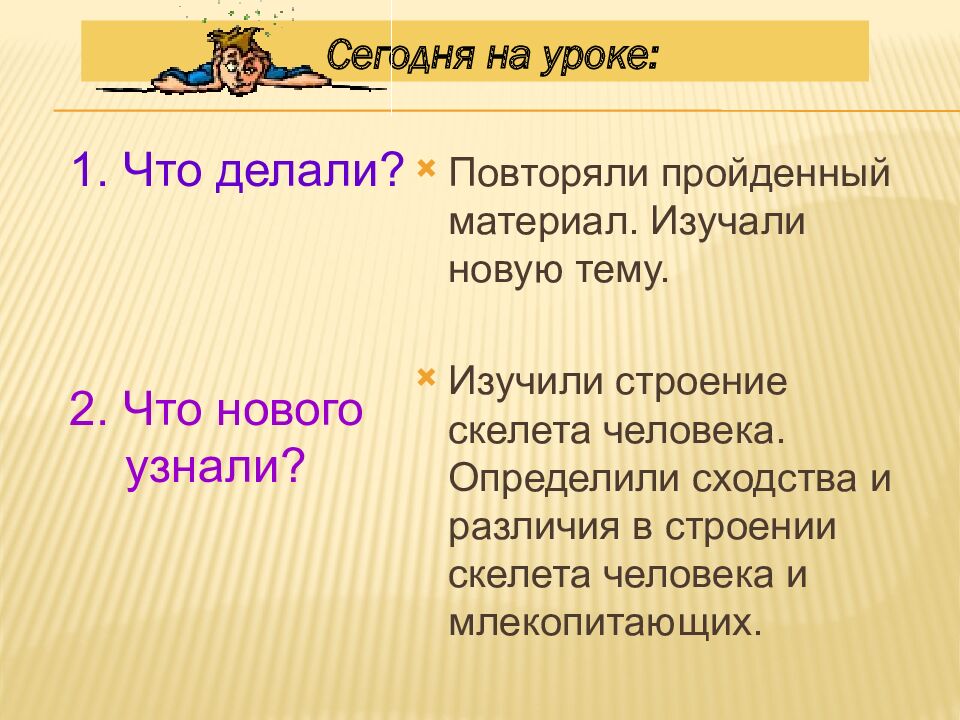 Сегодня на уроке:

1. Что делали?

2. Что нового узнали?

Повторяли пройденный материал. Изучали новую тему.

Изучили строение скелета человека. Определили сходства и различия в строении скелета человека и млекопитающих.